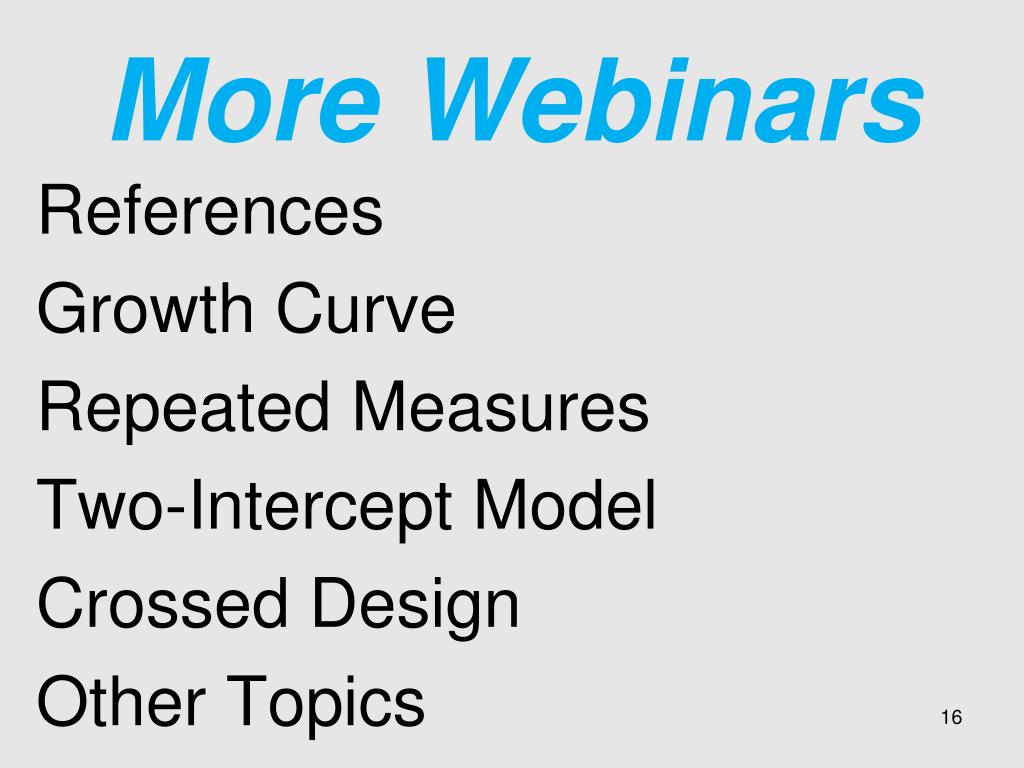 More Webinars

References

Growth Curve

Repeated Measures

Two-Intercept Model

Crossed Design

Other Topics

16